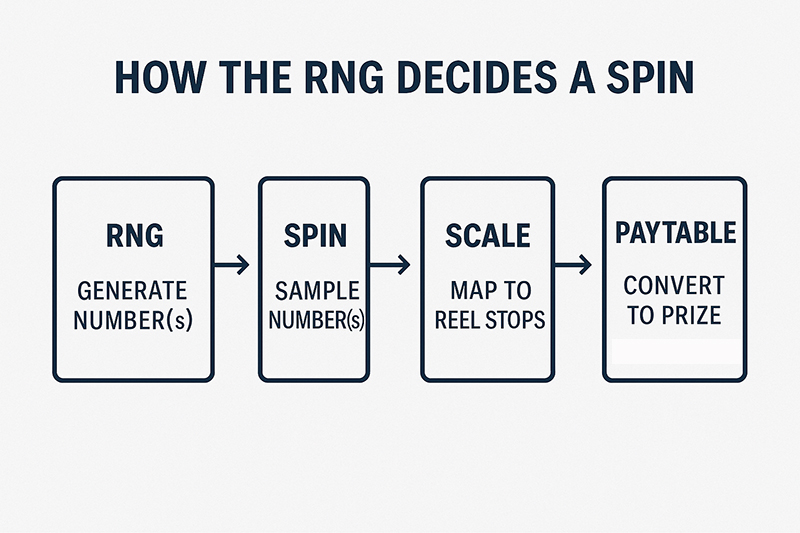 HOW THE RNG DECIDES A SPIN

RNG
GENERATE NUMBER(s)

SPIN
SAMPLE NUMBER(s)

SCALE
MAP TO REEL STOPS

PAYTABLE
CONVERT TO PRIZE